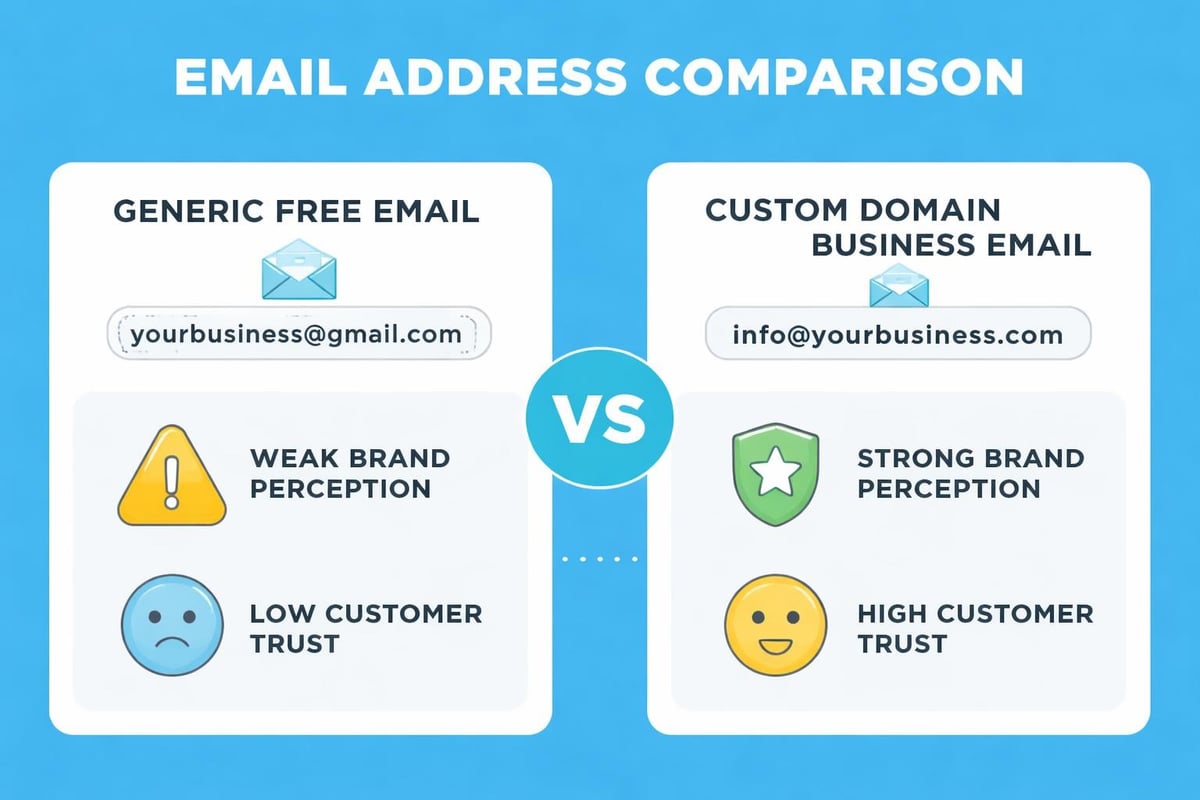 EMAIL ADDRESS COMPARISON

GENERIC FREE EMAIL

yourbusiness@gmail.com

WEAK BRAND PERCEPTION

LOW CUSTOMER TRUST

VS

CUSTOM DOMAIN BUSINESS EMAIL

info@yourbusiness.com

STRONG BRAND PERCEPTION

HIGH CUSTOMER TRUST